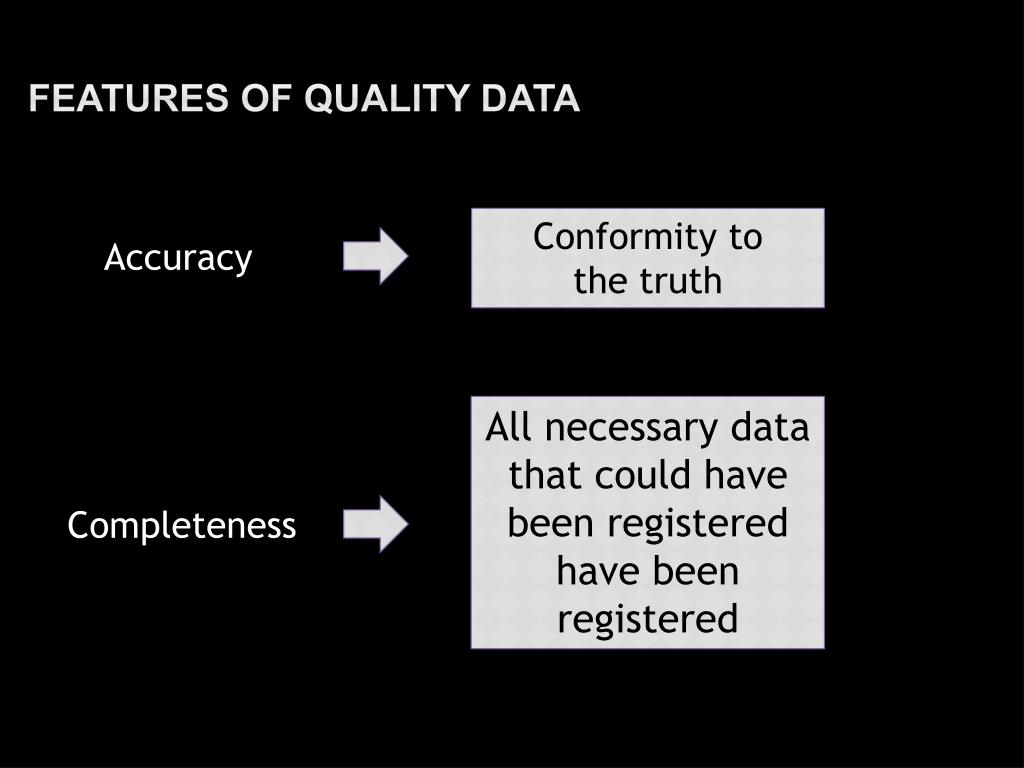 FEATURES OF QUALITY DATA

Accuracy

Conformity to the truth

Completeness

All necessary data that could have been registered have been registered